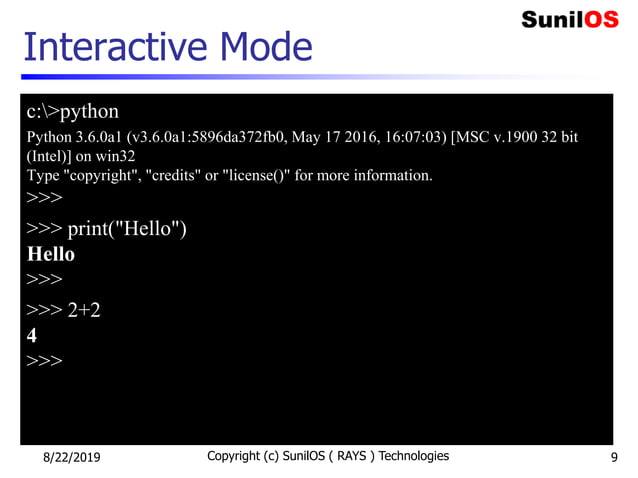 SunilOS

Interactive Mode

c:\>python

Python 3.6.0a1 (v3.6.0a1:5896da372fb0, May 17 2016, 16:07:03) [MSC v.1900 32 bit (Intel)] on win32
Type "copyright", "credits" or "license()" for more information.
>>>

>>> print("Hello")
Hello
>>>

>>> 2+2
4
>>>

8/22/2019 Copyright (c) SunilOS ( RAYS ) Technologies 9